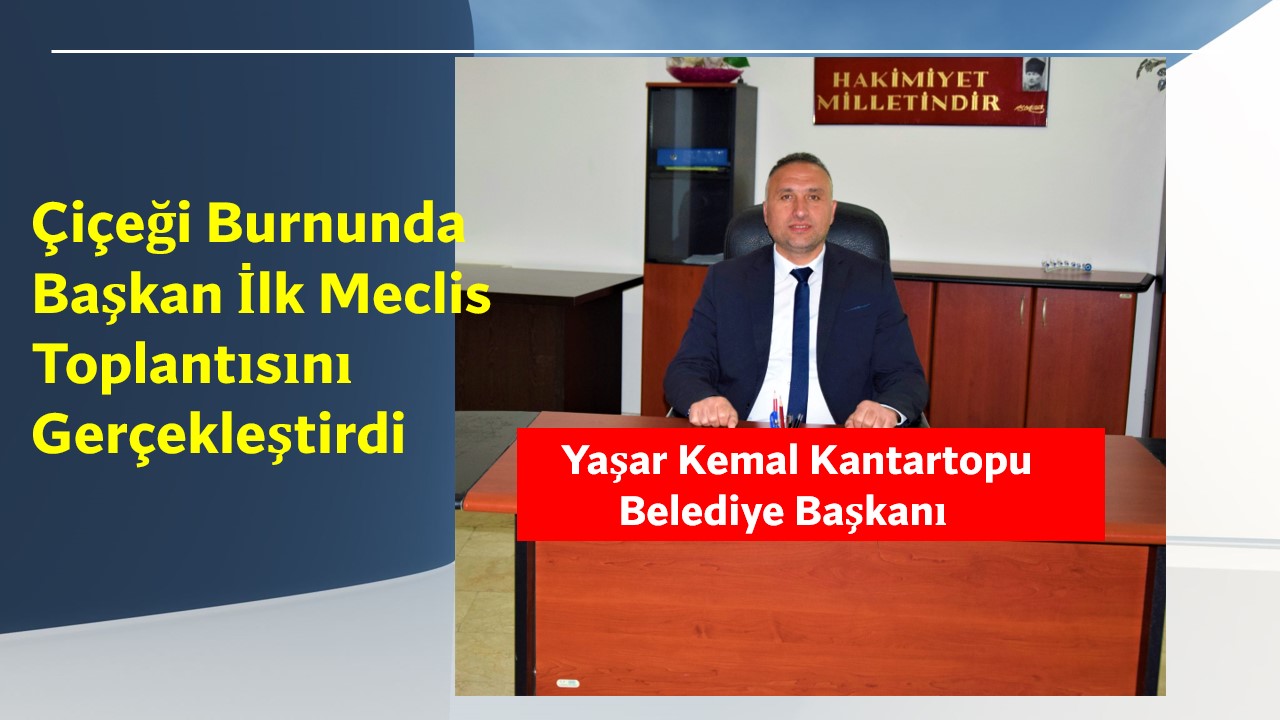 Çiçeği Burnunda Başkan İlk Meclis Toplantısını Gerçekleştirdi

HAKİMİYET MİLLETİNDİR

Yaşar Kemal Kantartopu
Belediye Başkanı